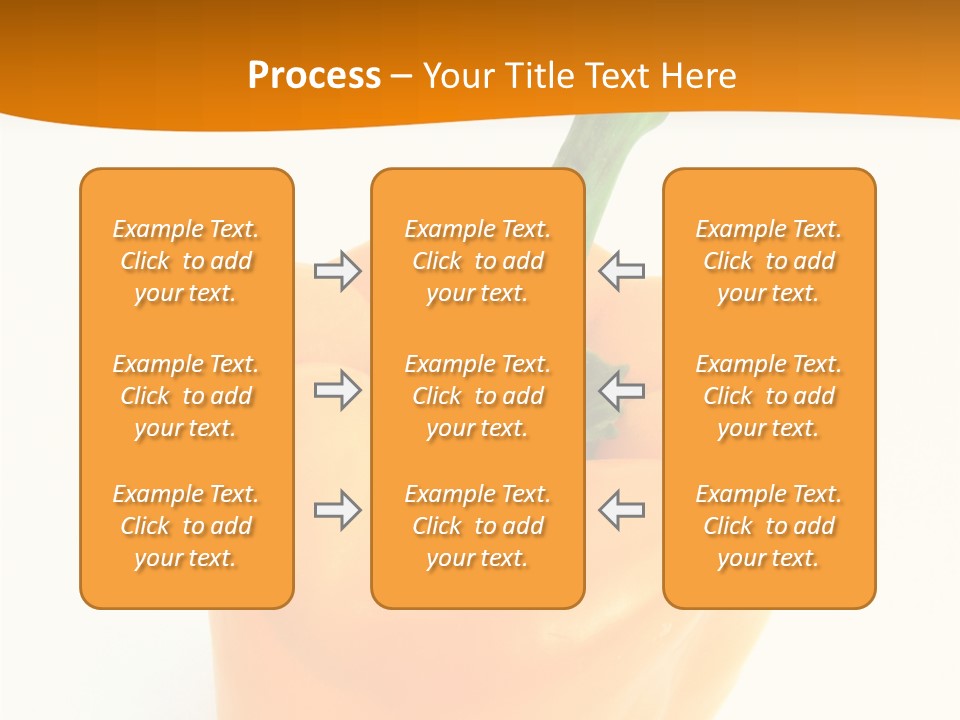 Process – Your Title Text Here

Example Text. Click to add your text.

Example Text. Click to add your text.

Example Text. Click to add your text.

Example Text. Click to add your text.

Example Text. Click to add your text.

Example Text. Click to add your text.

Example Text. Click to add your text.

Example Text. Click to add your text.

Example Text. Click to add your text.